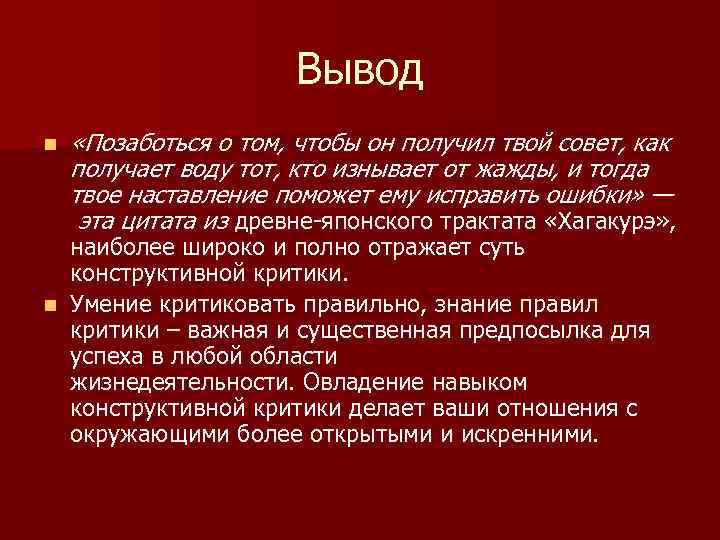 Вывод

«Позаботься о том, чтобы он получил твой совет, как получает воду тот, кто изнывает от жажды, и тогда твое наставление поможет ему исправить ошибки» — эта цитата из древне-японского трактата «Хагакурэ», наиболее широко и полно отражает суть конструктивной критики.

Умение критиковать правильно, знание правил критики – важная и существенная предпосылка для успеха в любой области жизнедеятельности. Овладение навыком конструктивной критики делает ваши отношения с окружающими более открытыми и искренними.